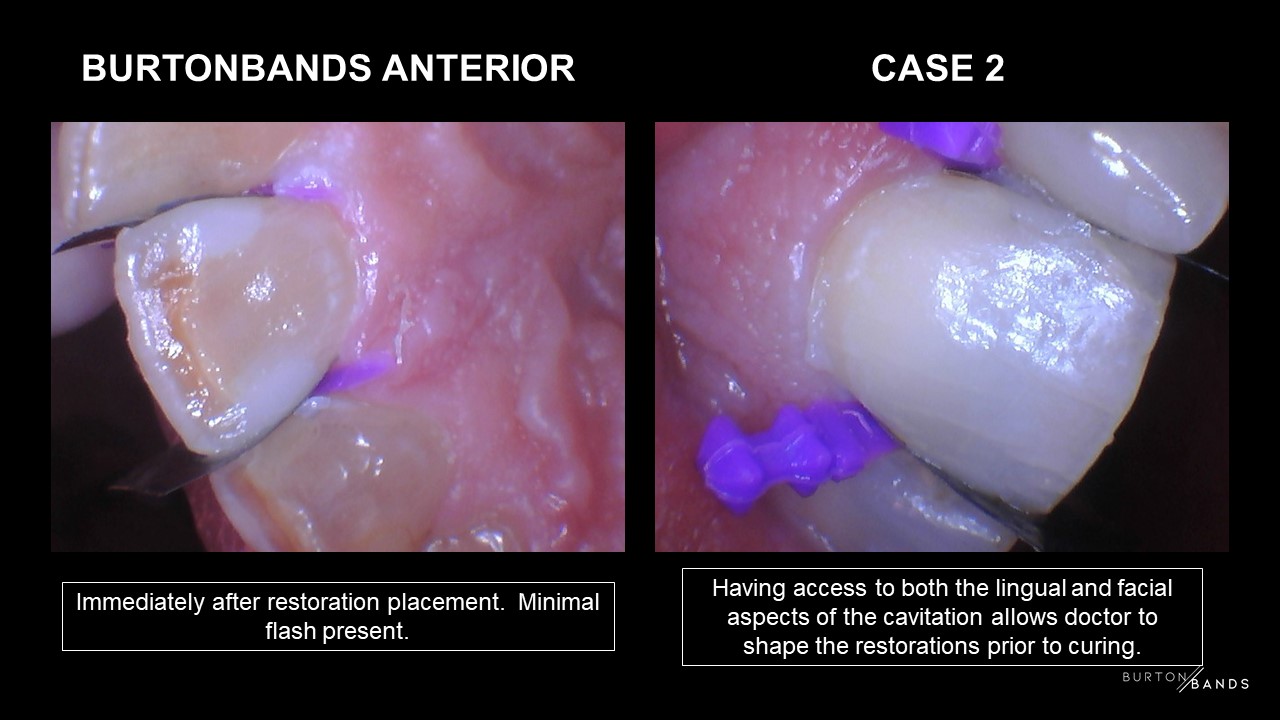 BURTONBANDS ANTERIOR

CASE 2

Immediately after restoration placement. Minimal flash present.

Having access to both the lingual and facial aspects of the cavitation allows doctor to shape the restorations prior to curing.

BURTON BANDS